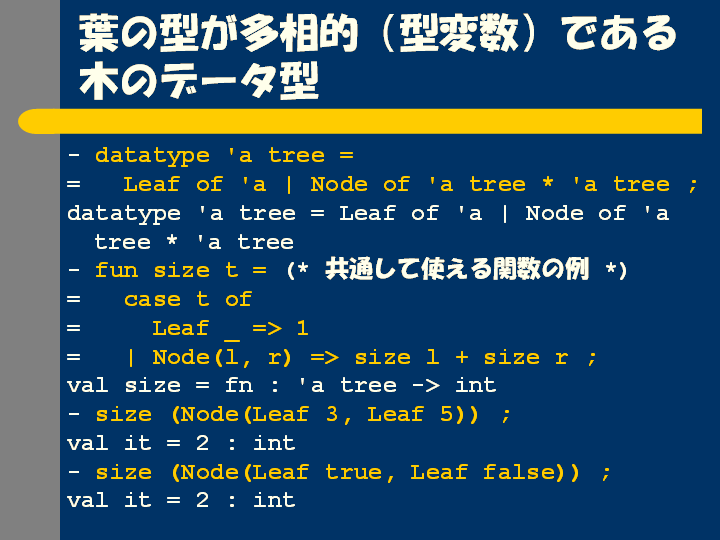 葉の型が多相的（型変数）である木のデータ型

- datatype 'a tree =
=   Leaf of 'a | Node of 'a tree * 'a tree ;
datatype 'a tree = Leaf of 'a | Node of 'a tree * 'a tree
- fun size t = (* 共通して使える関数の例 *)
=   case t of
=     Leaf _ => 1
=   | Node(l, r) => size l + size r ;
val size = fn : 'a tree -> int
- size (Node(Leaf 3, Leaf 5)) ;
val it = 2 : int
- size (Node(Leaf true, Leaf false)) ;
val it = 2 : int